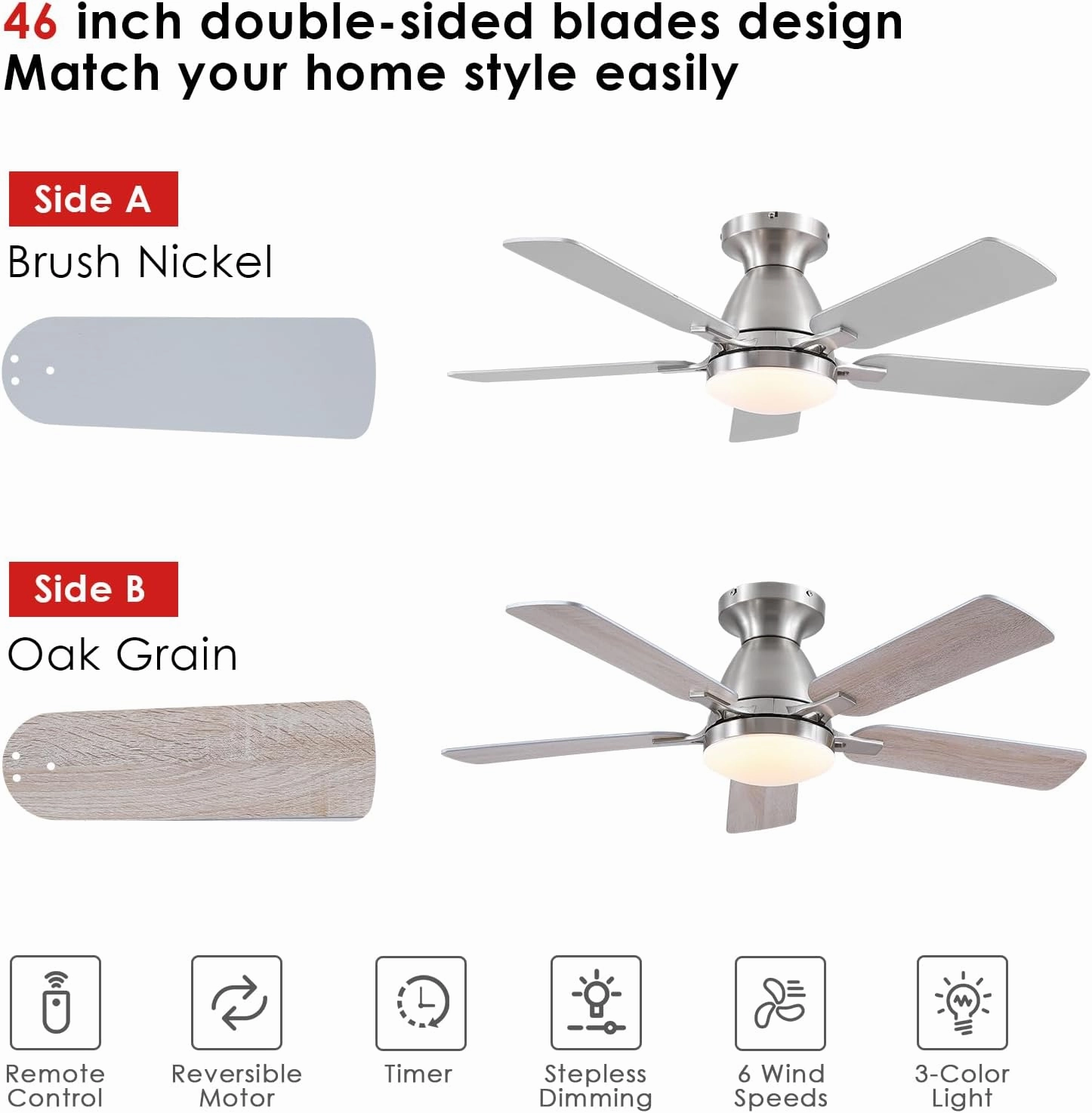 46 inch double-sided blades design
Match your home style easily

Side A
Brush Nickel

Side B
Oak Grain

Remote Control

Reversible Motor

Timer

Stepless Dimming

6 Wind Speeds

3-Color Light